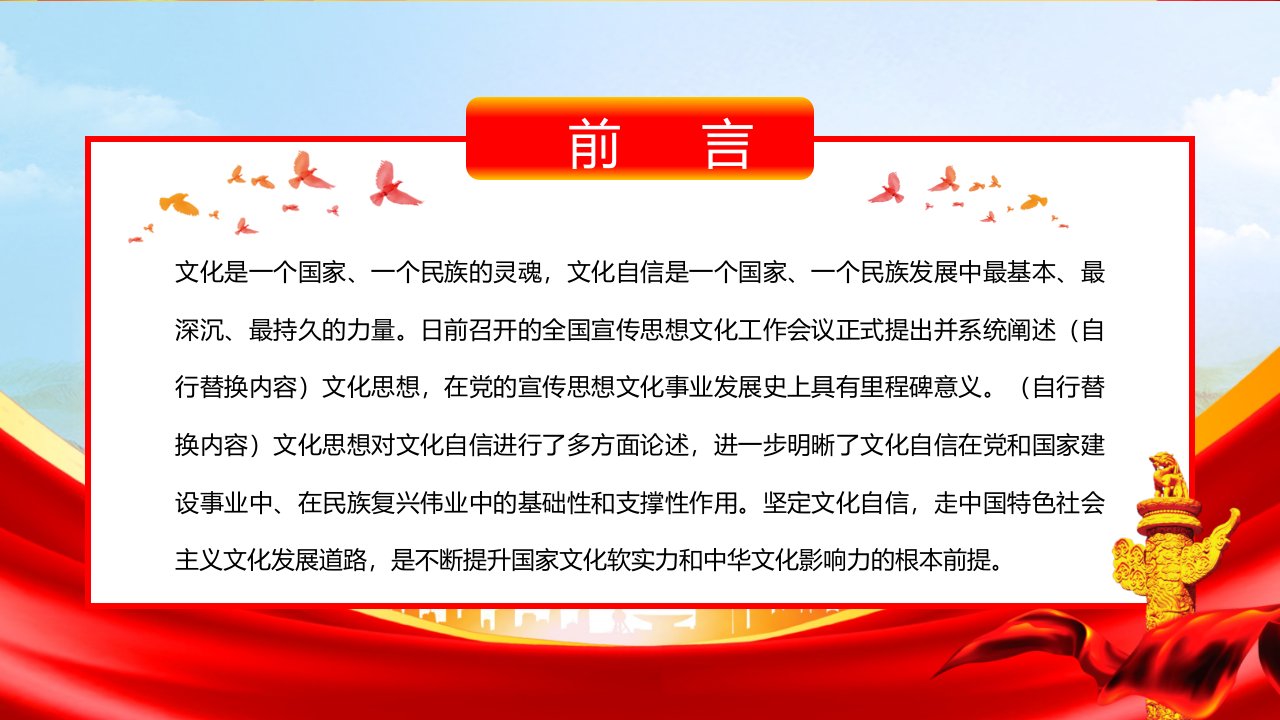 前　言

文化是一个国家、一个民族的灵魂，文化自信是一个国家、一个民族发展中最基本、最深沉、最持久的力量。日前召开的全国宣传思想文化工作会议正式提出并系统阐述（自行替换内容）文化思想，在党的宣传思想文化事业发展史上具有里程碑意义。（自行替换内容）文化思想对文化自信进行了多方面论述，进一步明晰了文化自信在党和国家建设事业中、在民族复兴伟业中的基础性和支撑性作用。坚定文化自信，走中国特色社会主义文化发展道路，是不断提升国家文化软实力和中华文化影响力的根本前提。